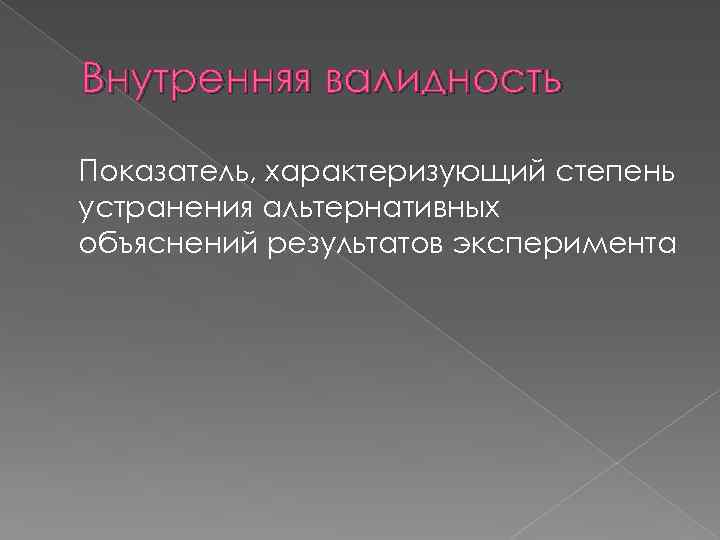 Внутренняя валидность

Показатель, характеризующий степень устранения альтернативных объяснений результатов эксперимента